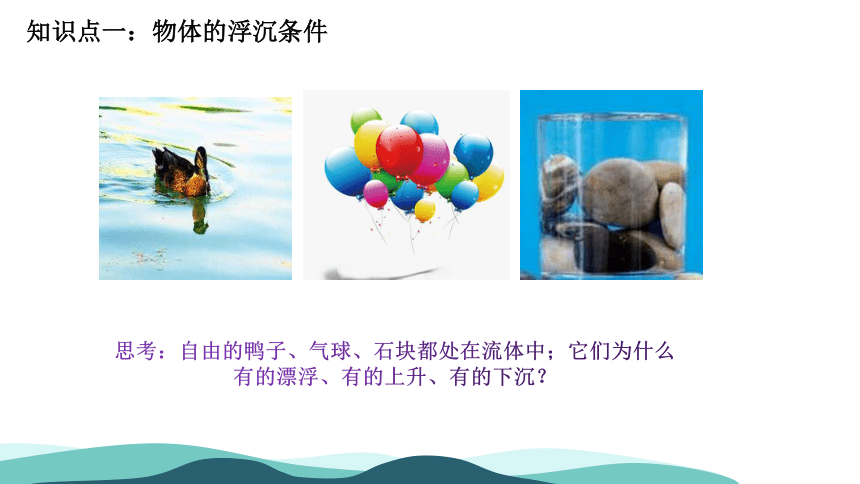 知识点一：物体的浮沉条件

思考：自由的鸭子、气球、石块都处在流体中；它们为什么有的漂浮、有的上升、有的下沉？